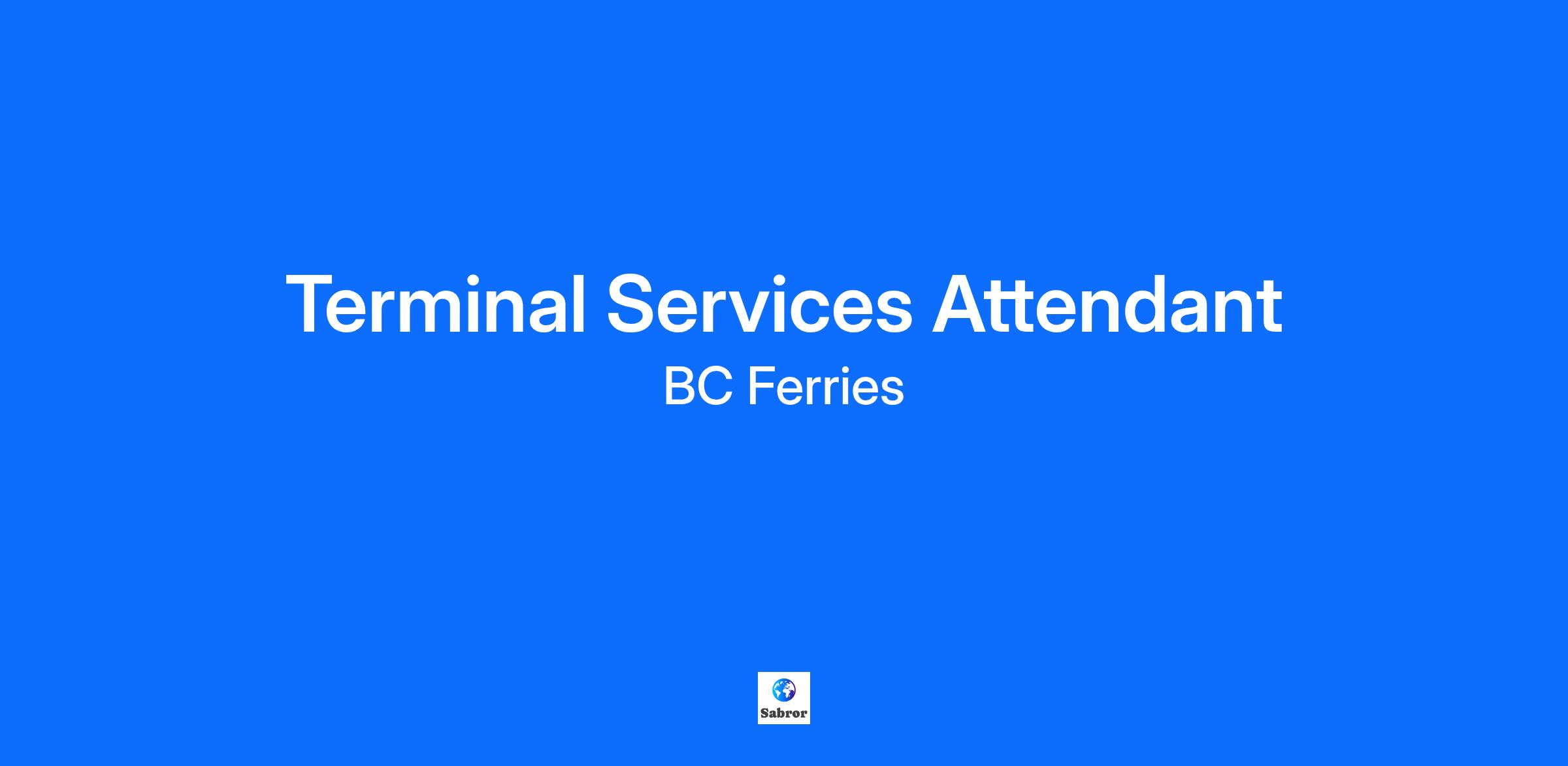 Terminal Services Attendant
BC Ferries

Sabror